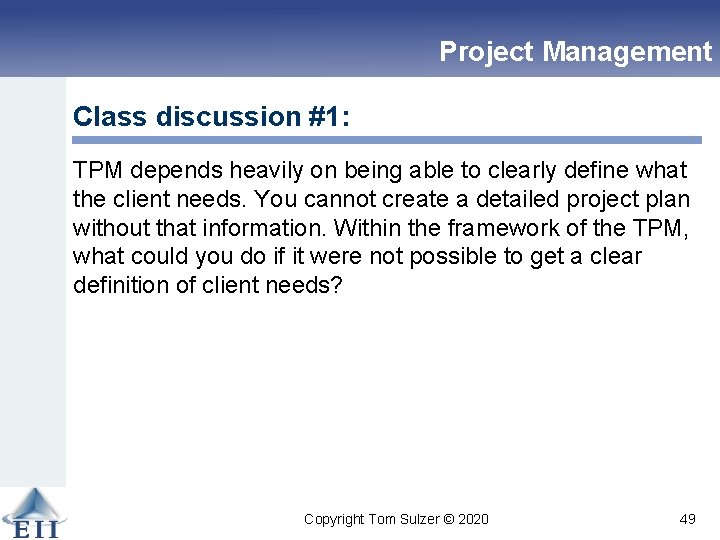 Project Management

Class discussion #1:

TPM depends heavily on being able to clearly define what the client needs. You cannot create a detailed project plan without that information. Within the framework of the TPM, what could you do if it were not possible to get a clear definition of client needs?

EII

Copyright Tom Sulzer © 2020

49